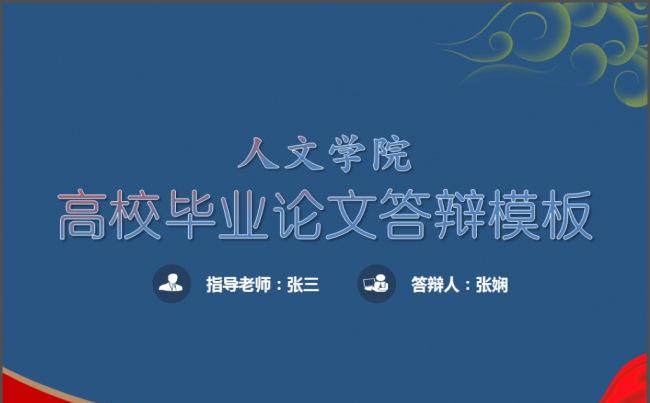 人文学院

高校毕业论文答辩模板

指导老师：张三

答辩人：张娴